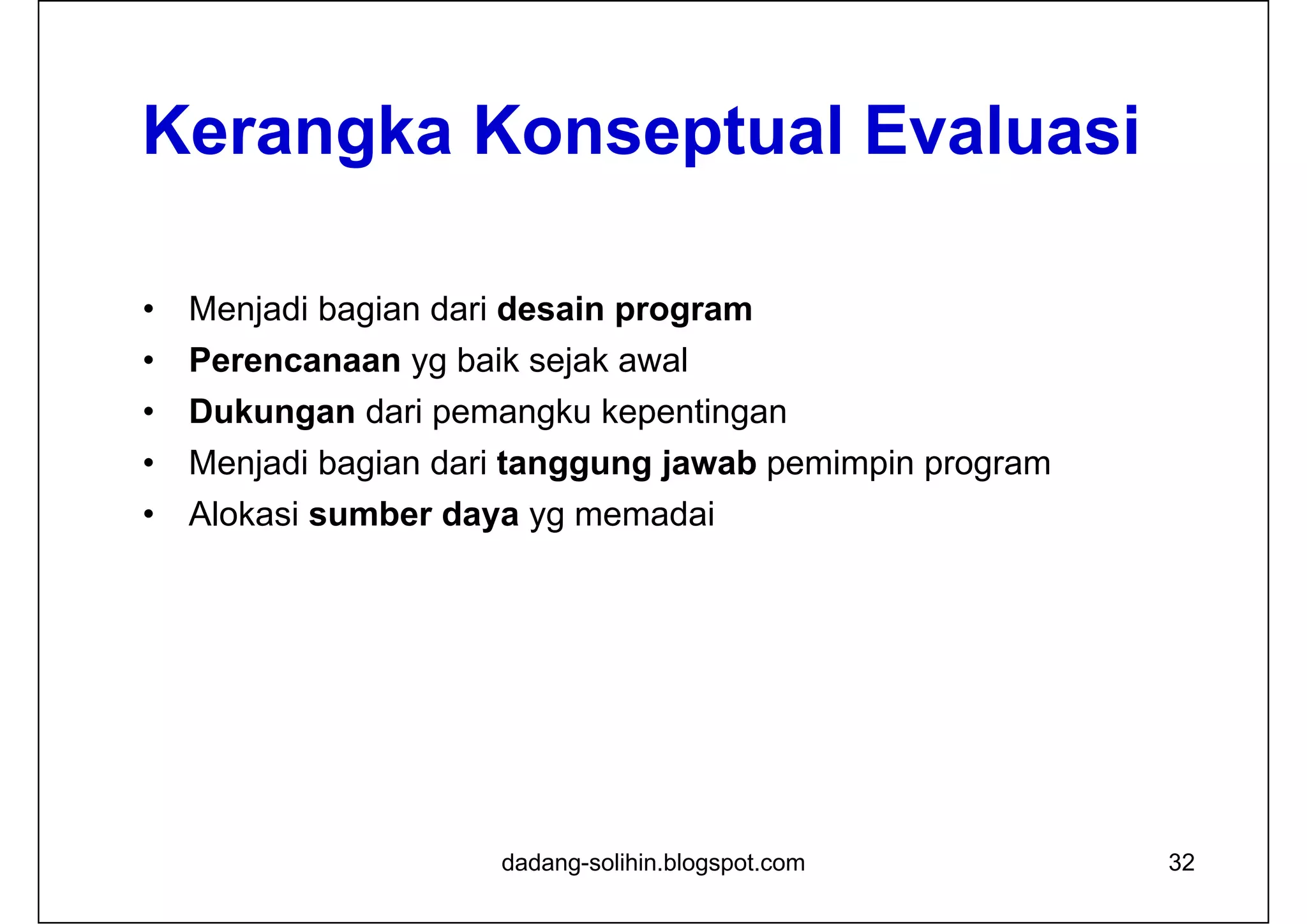 Kerangka Konseptual Evaluasi

• Menjadi bagian dari desain program
• Perencanaan yg baik sejak awal
• Dukungan dari pemangku kepentingan
• Menjadi bagian dari tanggung jawab pemimpin program
• Alokasi sumber daya yg memadai

dadang-solihin.blogspot.com

32